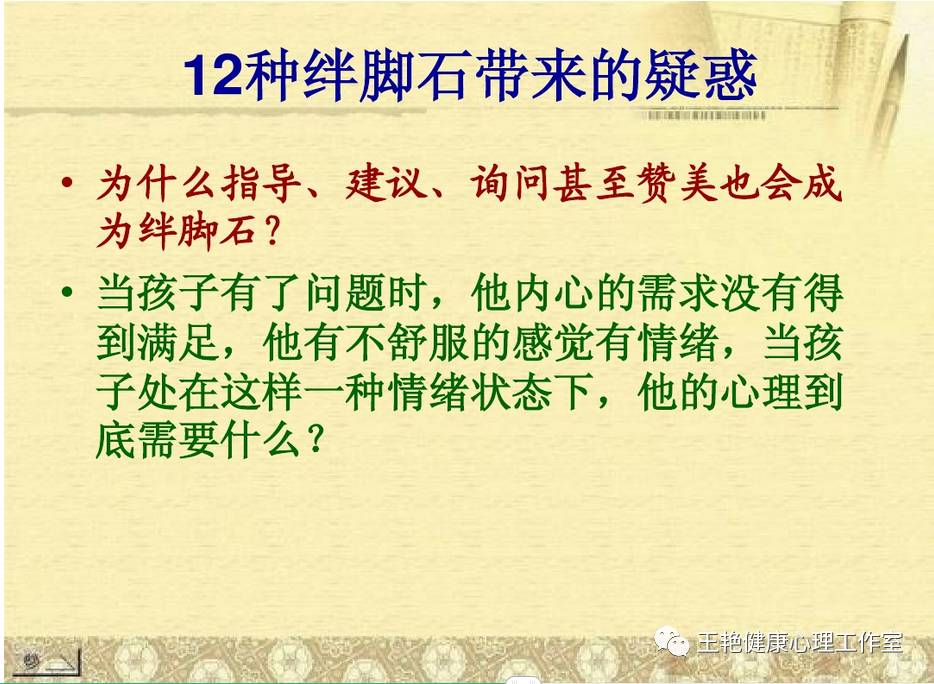 12种绊脚石带来的疑惑

• 为什么指导、建议、询问甚至赞美也会成为绊脚石？

• 当孩子有了问题时，他内心的需求没有得到满足，他有不舒服的感觉有情绪，当孩子处在这样一种情绪状态下，他的心理到底需要什么？

王艳健康心理工作室